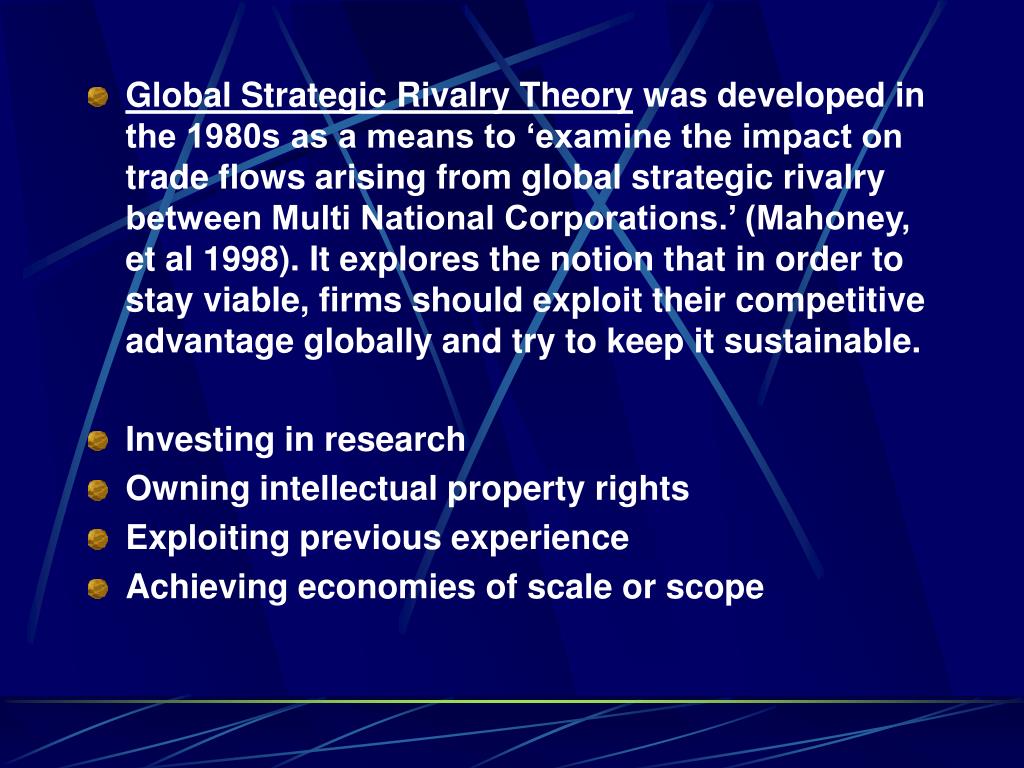 Global Strategic Rivalry Theory was developed in the 1980s as a means to ‘examine the impact on trade flows arising from global strategic rivalry between Multi National Corporations.’ (Mahoney, et al 1998). It explores the notion that in order to stay viable, firms should exploit their competitive advantage globally and try to keep it sustainable.

Investing in research
Owning intellectual property rights
Exploiting previous experience
Achieving economies of scale or scope